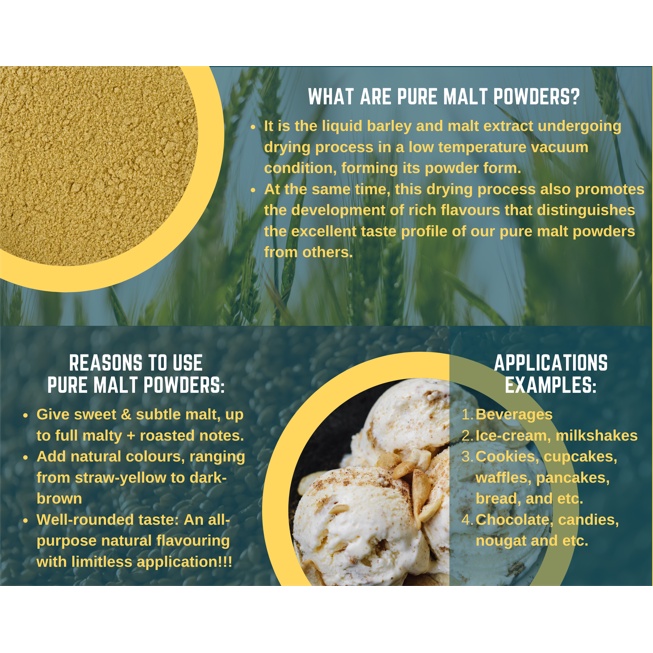 WHAT ARE PURE MALT POWDERS?

• It is the liquid barley and malt extract undergoing drying process in a low temperature vacuum condition, forming its powder form.
• At the same time, this drying process also promotes the development of rich flavours that distinguishes the excellent taste profile of our pure malt powders from others.

REASONS TO USE
PURE MALT POWDERS:

• Give sweet & subtle malt, up to full malty + roasted notes.
• Add natural colours, ranging from straw-yellow to dark-brown
• Well-rounded taste: An all-purpose natural flavouring with limitless application!!!

APPLICATIONS
EXAMPLES:

1. Beverages
2. Ice-cream, milkshakes
3. Cookies, cupcakes, waffles, pancakes, bread, and etc.
4. Chocolate, candies, nougat and etc.